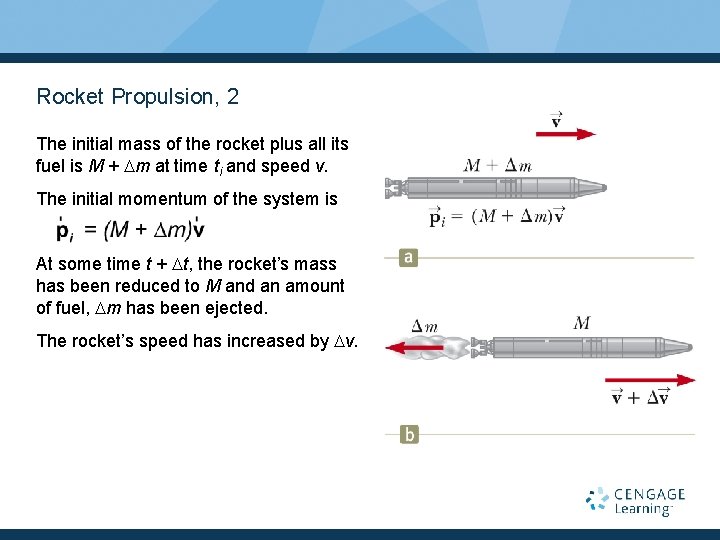 Rocket Propulsion, 2

The initial mass of the rocket plus all its fuel is $M + \Delta m$ at time $t_i$ and speed $v$.

The initial momentum of the system is

$\vec{p}_i = (M + \Delta m)\vec{v}$

At some time $t + \Delta t$, the rocket's mass has been reduced to $M$ and an amount of fuel, $\Delta m$ has been ejected.

The rocket's speed has increased by $\Delta v$.

$\vec{v}$

$M + \Delta m$

$\vec{p}_i = (M + \Delta m)\vec{v}$

a

$\Delta m$

$M$

$\vec{v} + \Delta\vec{v}$

b

CENGAGE Learning